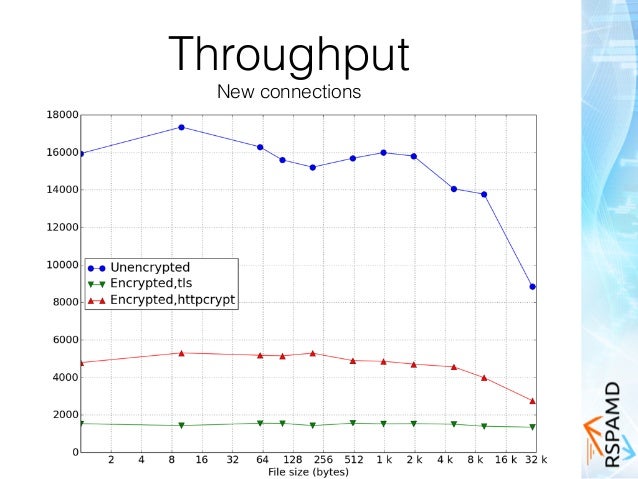 Throughput
New connections

18000
16000
14000
12000
10000
8000
6000
4000
2000
0

Unencrypted
Encrypted,tls
Encrypted,httpcrypt

2 4 8 16 32 64 128 256 512 1 k 2 k 4 k 8 k 16 k 32 k
File size (bytes)

RSPAMD